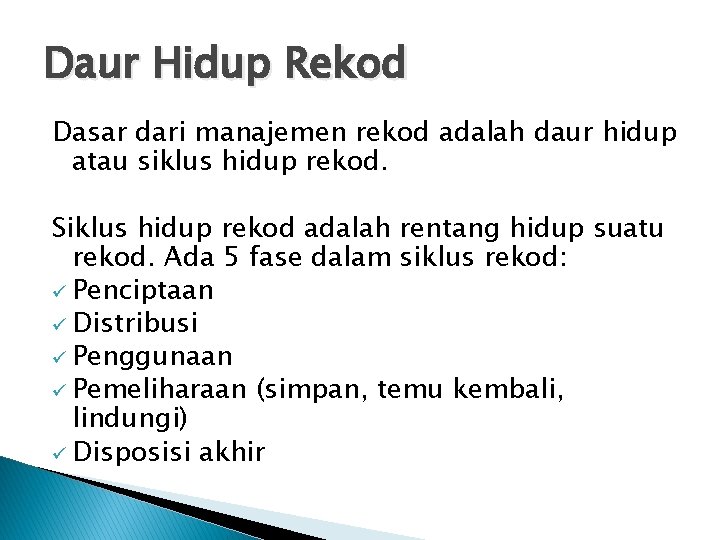 Daur Hidup Rekod

Dasar dari manajemen rekod adalah daur hidup atau siklus hidup rekod.

Siklus hidup rekod adalah rentang hidup suatu rekod. Ada 5 fase dalam siklus rekod:
✓ Penciptaan
✓ Distribusi
✓ Penggunaan
✓ Pemeliharaan (simpan, temu kembali, lindungi)
✓ Disposisi akhir